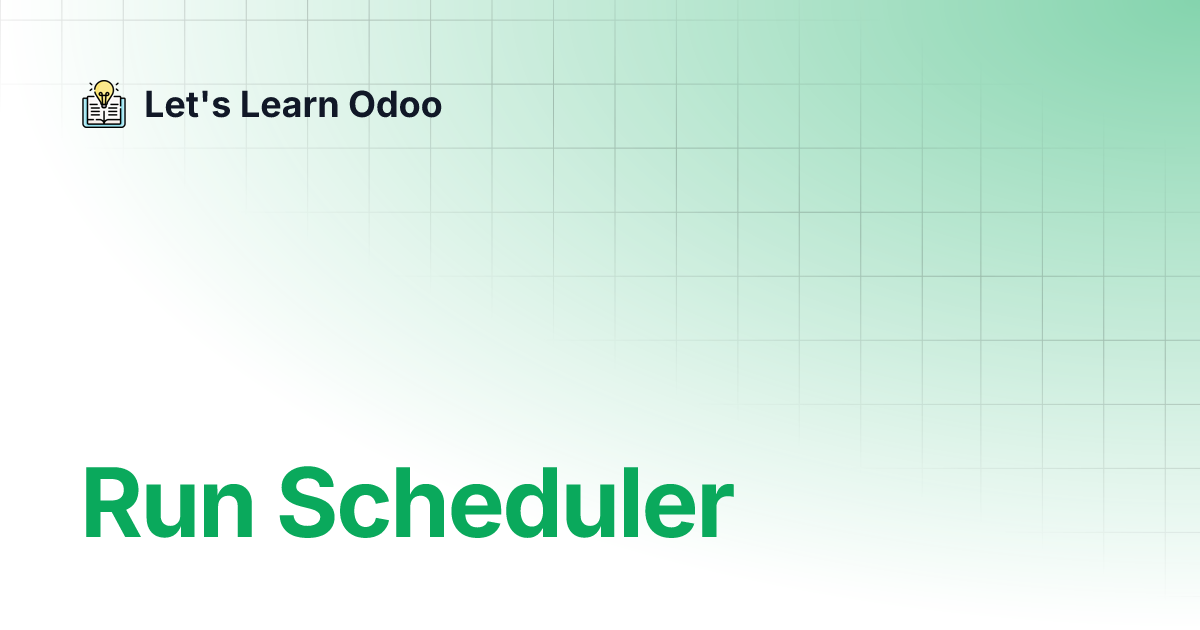 Let's Learn Odoo

Run Scheduler